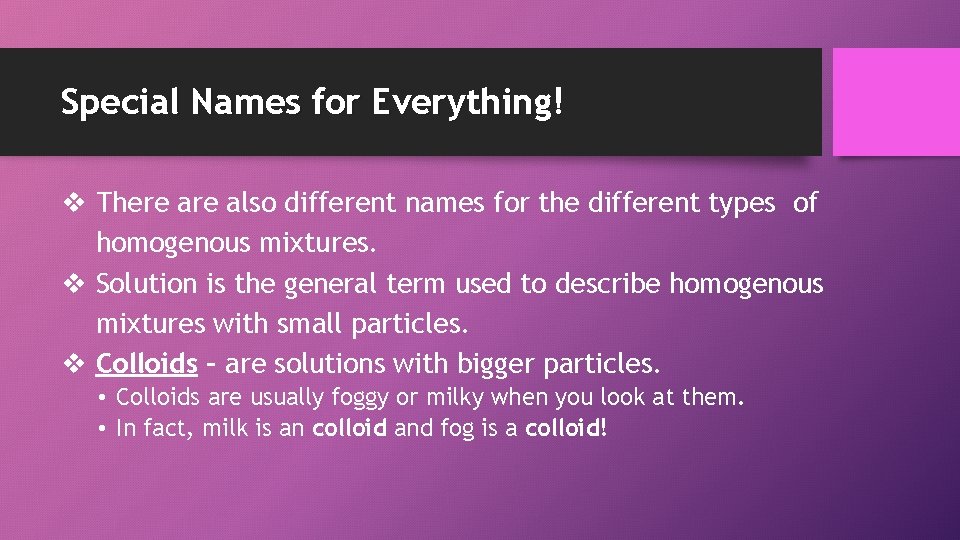 Special Names for Everything!

❖ There are also different names for the different types of homogenous mixtures.

❖ Solution is the general term used to describe homogenous mixtures with small particles.

❖ Colloids – are solutions with bigger particles.
• Colloids are usually foggy or milky when you look at them.
• In fact, milk is an colloid and fog is a colloid!